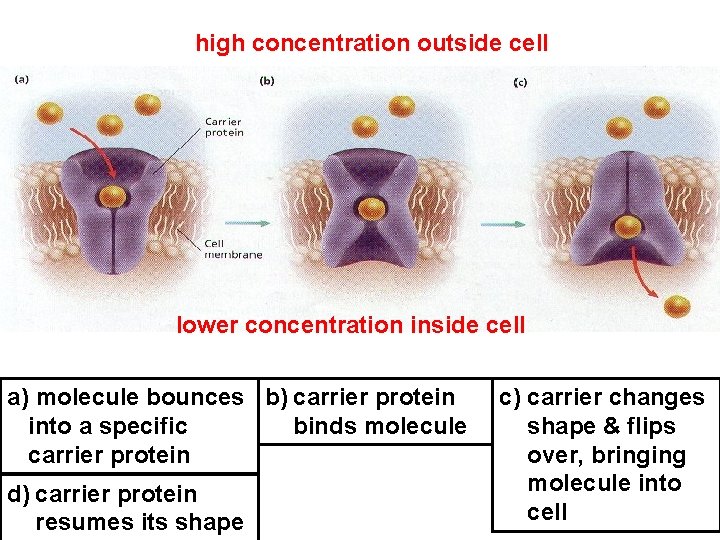 high concentration outside cell

(a)

Carrier protein

Cell membrane

(b)

(c)

lower concentration inside cell

a) molecule bounces into a specific carrier protein

b) carrier protein binds molecule

c) carrier changes shape & flips over, bringing molecule into cell

d) carrier protein resumes its shape